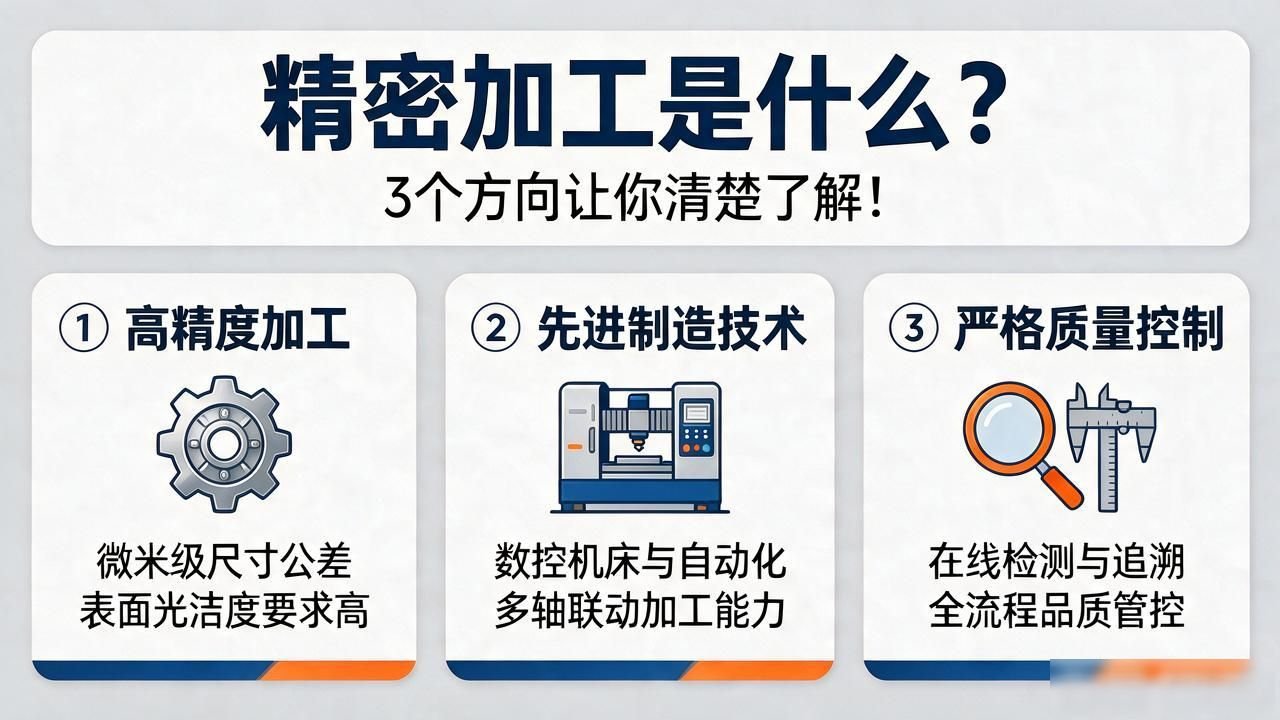 精密加工是什么？

3个方向让你清楚了解！

① 高精度加工

微米级尺寸公差
表面光洁度要求高

② 先进制造技术

数控机床与自动化
多轴联动加工能力

③ 严格质量控制

在线检测与追溯
全流程品质管控